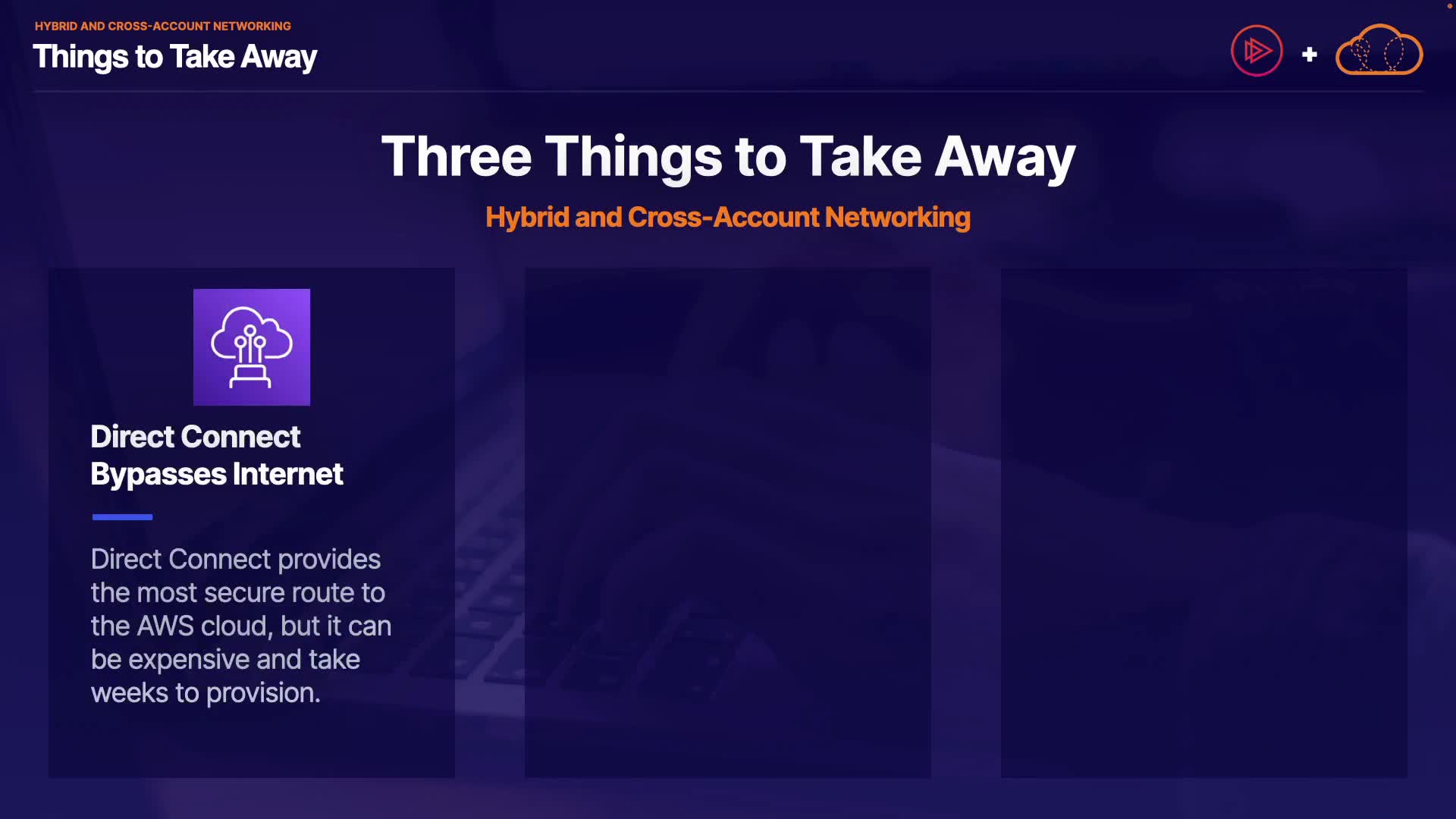 HYBRID AND CROSS-ACCOUNT NETWORKING

Things to Take Away

+

Three Things to Take Away

Hybrid and Cross-Account Networking

Direct Connect Bypasses Internet

Direct Connect provides the most secure route to the AWS cloud, but it can be expensive and take weeks to provision.